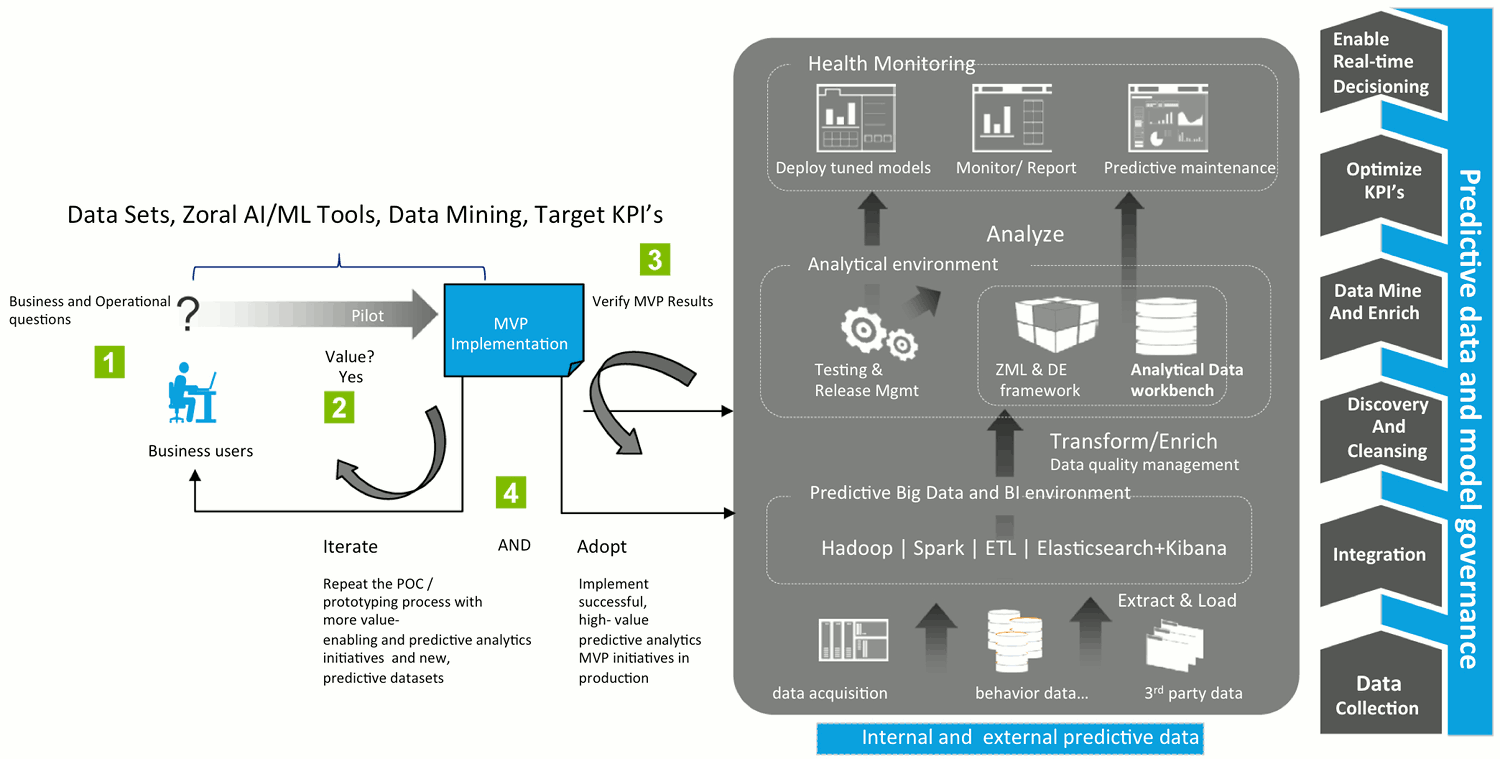 Data Sets, Zoral AI/ML Tools, Data Mining, Target KPI's

Business and Operational questions

?

Pilot

MVP Implementation

3

Verify MVP Results

1

Value? Yes

2

Business users

4

Iterate

AND

Adopt

Repeat the POC / prototyping process with more value-enabling and predictive analytics initiatives and new, predictive datasets

Implement successful, high- value predictive analytics MVP initiatives in production

Health Monitoring

Deploy tuned models

Monitor/ Report

Predictive maintenance

Analyze

Analytical environment

Testing & Release Mgmt

ZML & DE framework

Analytical Data workbench

Transform/Enrich

Data quality management

Predictive Big Data and BI environment

Hadoop | Spark | ETL | Elasticsearch+Kibana

Extract & Load

data acquisition

behavior data...

3rd party data

Internal and external predictive data

Enable Real-time Decisioning

Optimize KPI's

Data Mine And Enrich

Discovery And Cleansing

Integration

Data Collection

Predictive data and model governance